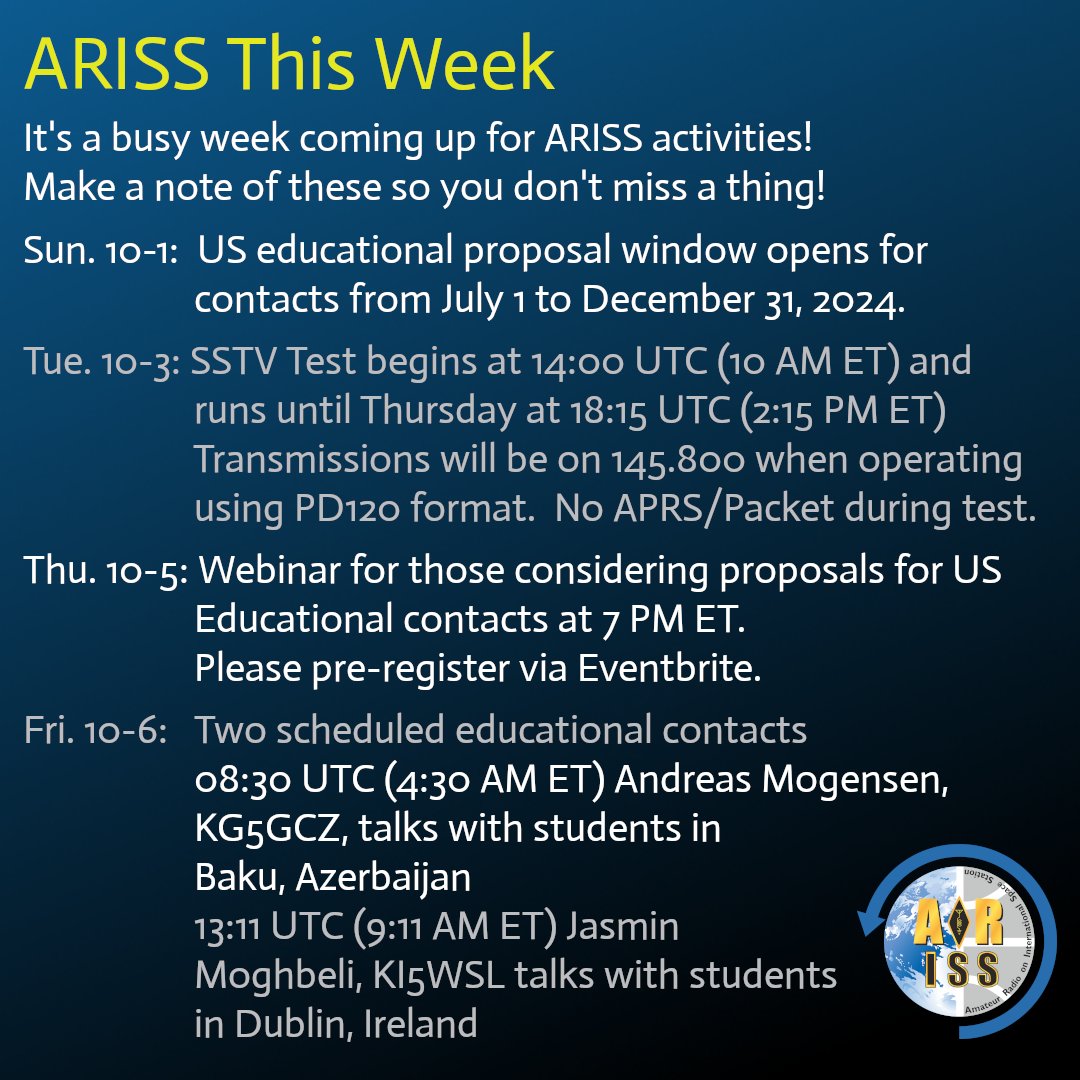 ARISS This Week

It's a busy week coming up for ARISS activities! Make a note of these so you don't miss a thing!

Sun. 10-1: US educational proposal window opens for contacts from July 1 to December 31, 2024.

Tue. 10-3: SSTV Test begins at 14:00 UTC (10 AM ET) and runs until Thursday at 18:15 UTC (2:15 PM ET) Transmissions will be on 145.800 when operating using PD120 format. No APRS/Packet during test.

Thu. 10-5: Webinar for those considering proposals for US Educational contacts at 7 PM ET. Please pre-register via Eventbrite.

Fri. 10-6: Two scheduled educational contacts
08:30 UTC (4:30 AM ET) Andreas Mogensen, KG5GCZ, talks with students in Baku, Azerbaijan
13:11 UTC (9:11 AM ET) Jasmin Moghbeli, KI5WSL talks with students in Dublin, Ireland

ARISS
Amateur Radio on International Space Station